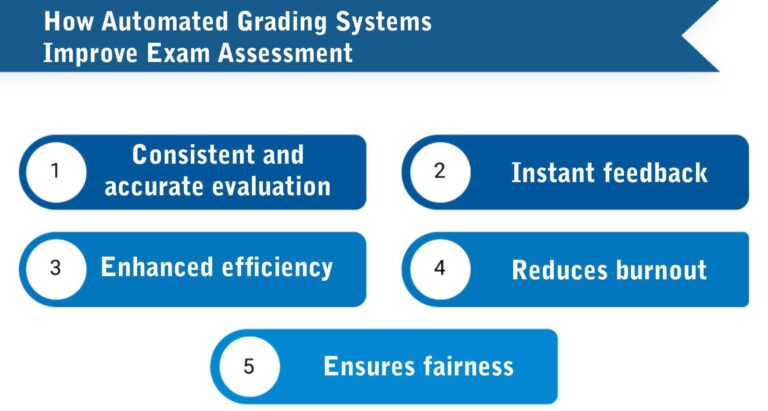 How Automated Grading Systems Improve Exam Assessment

1 Consistent and accurate evaluation

2 Instant feedback

3 Enhanced efficiency

4 Reduces burnout

5 Ensures fairness